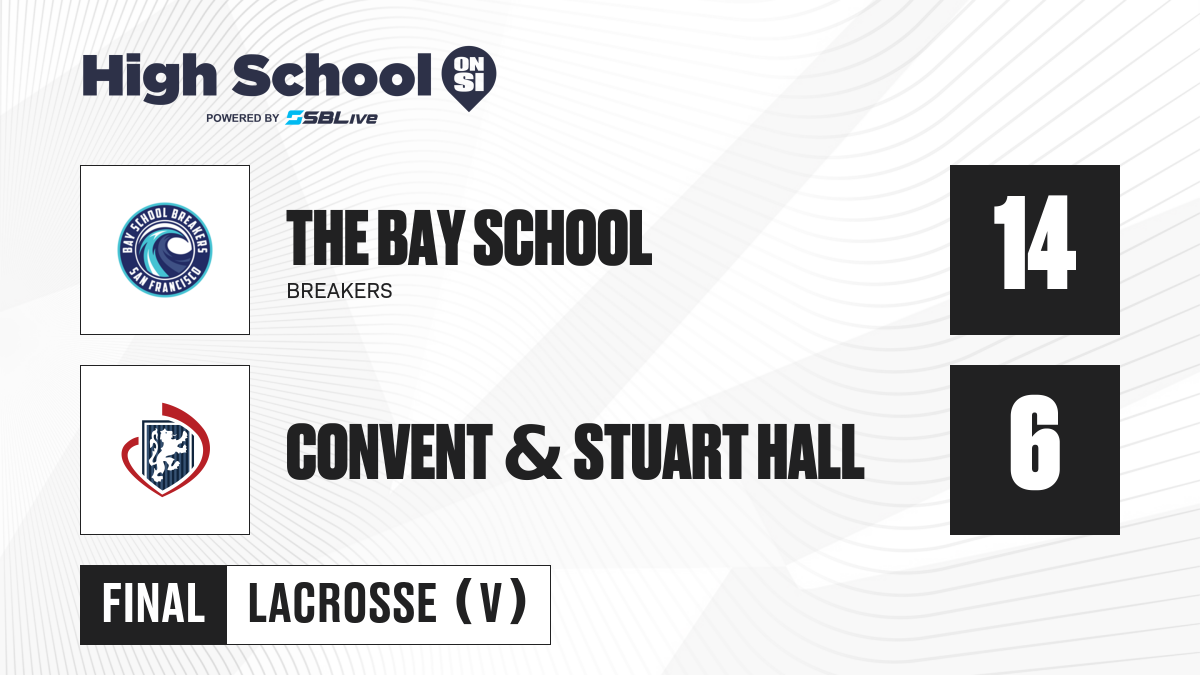 High School ON SI
POWERED BY SBLive

BAY SCHOOL BREAKERS SAN FRANCISCO

THE BAY SCHOOL
BREAKERS

14

CONVENT & STUART HALL

6

FINAL LACROSSE (V)